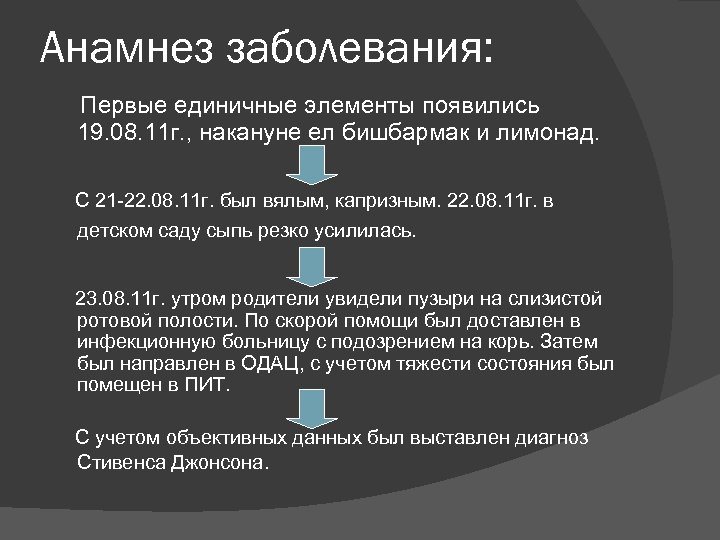 Анамнез заболевания:

Первые единичные элементы появились 19.08.11г., накануне ел бишбармак и лимонад.

С 21-22.08.11г. был вялым, капризным. 22.08.11г. в детском саду сыпь резко усилилась.

23.08.11г. утром родители увидели пузыри на слизистой ротовой полости. По скорой помощи был доставлен в инфекционную больницу с подозрением на корь. Затем был направлен в ОДАЦ, с учетом тяжести состояния был помещен в ПИТ.

С учетом объективных данных был выставлен диагноз Стивенса Джонсона.